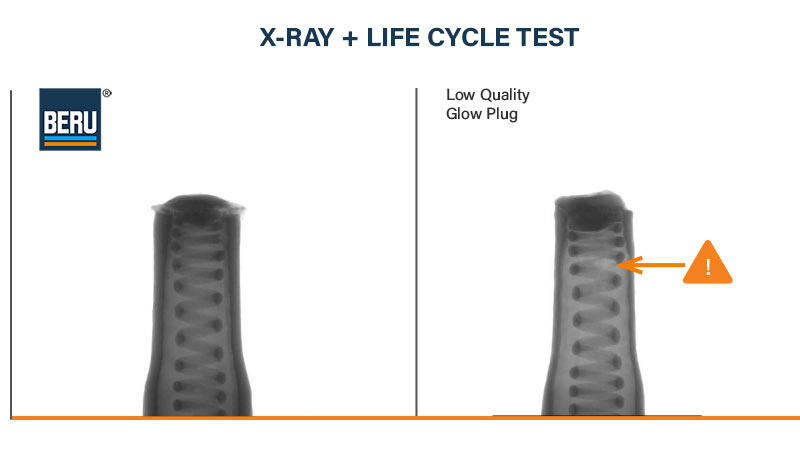 X-RAY + LIFE CYCLE TEST

BERU®

Low Quality
Glow Plug

!